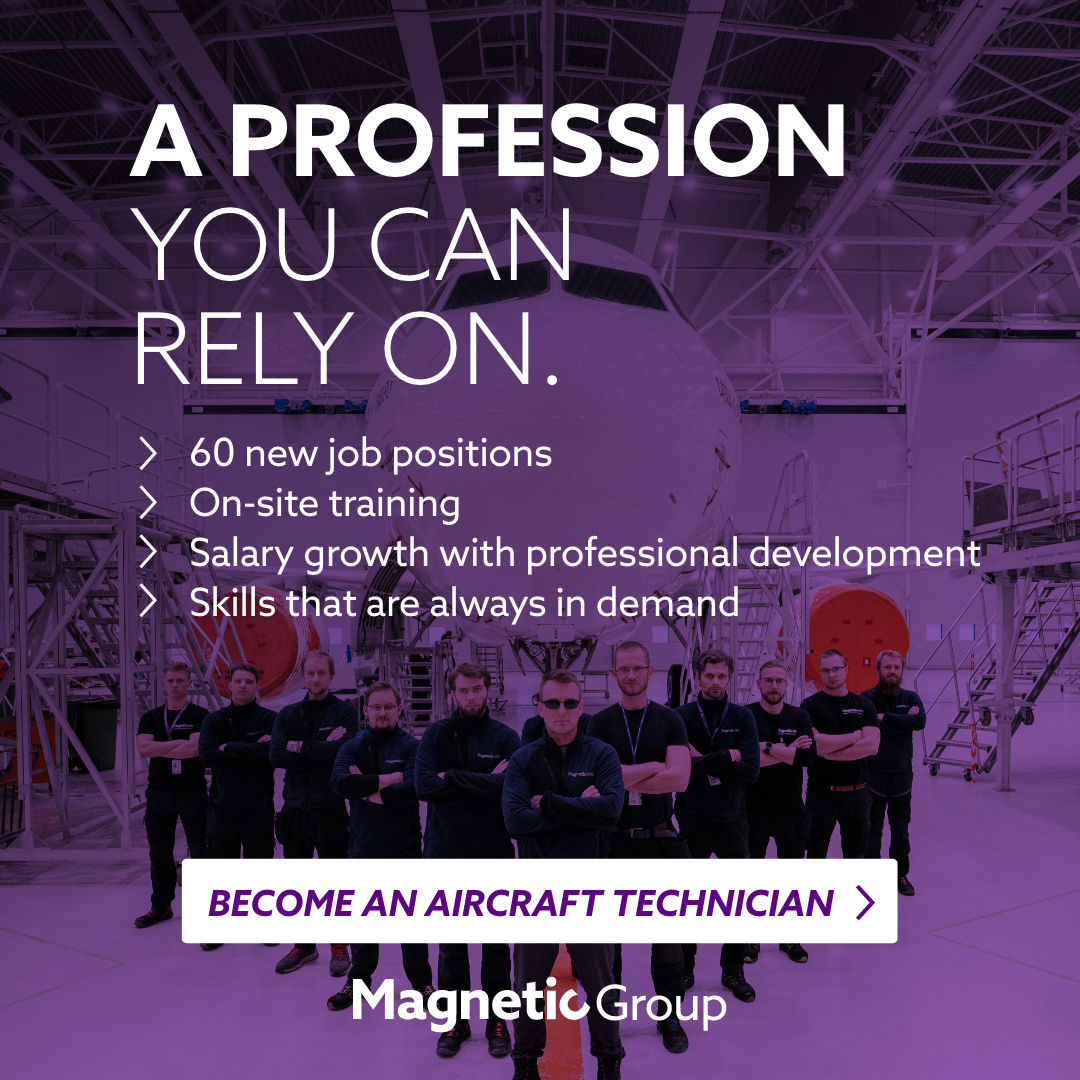 A PROFESSION
YOU CAN
RELY ON.

> 60 new job positions
> On-site training
> Salary growth with professional development
> Skills that are always in demand

BECOME AN AIRCRAFT TECHNICIAN >

Magnetic Group